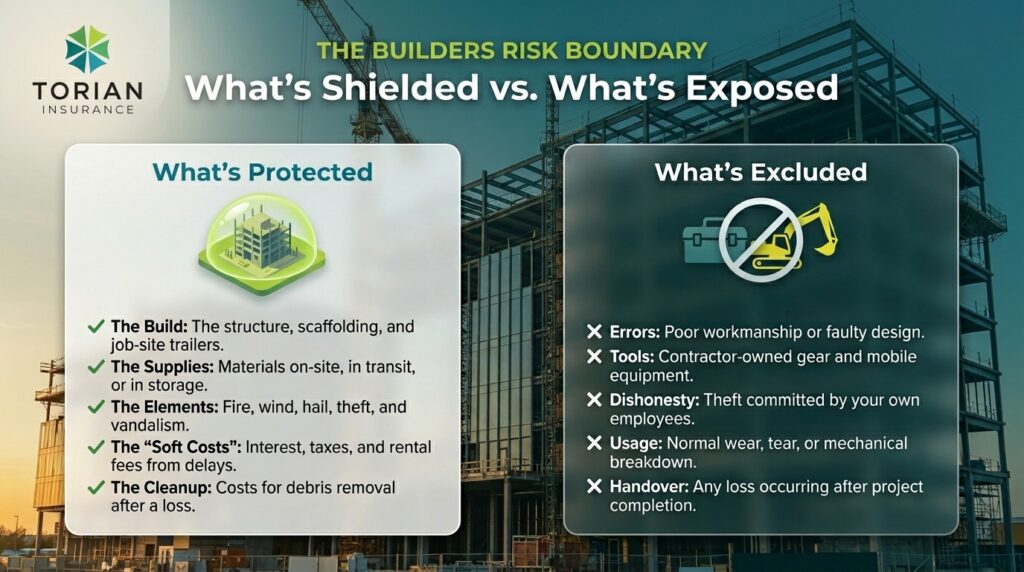 TORIAN
INSURANCE

THE BUILDERS RISK BOUNDARY
What's Shielded vs. What's Exposed

What's Protected

✓ The Build: The structure, scaffolding, and job-site trailers.
✓ The Supplies: Materials on-site, in transit, or in storage.
✓ The Elements: Fire, wind, hail, theft, and vandalism.
✓ The "Soft Costs": Interest, taxes, and rental fees from delays.
✓ The Cleanup: Costs for debris removal after a loss.

What's Excluded

✕ Errors: Poor workmanship or faulty design.
✕ Tools: Contractor-owned gear and mobile equipment.
✕ Dishonesty: Theft committed by your own employees.
✕ Usage: Normal wear, tear, or mechanical breakdown.
✕ Handover: Any loss occurring after project completion.